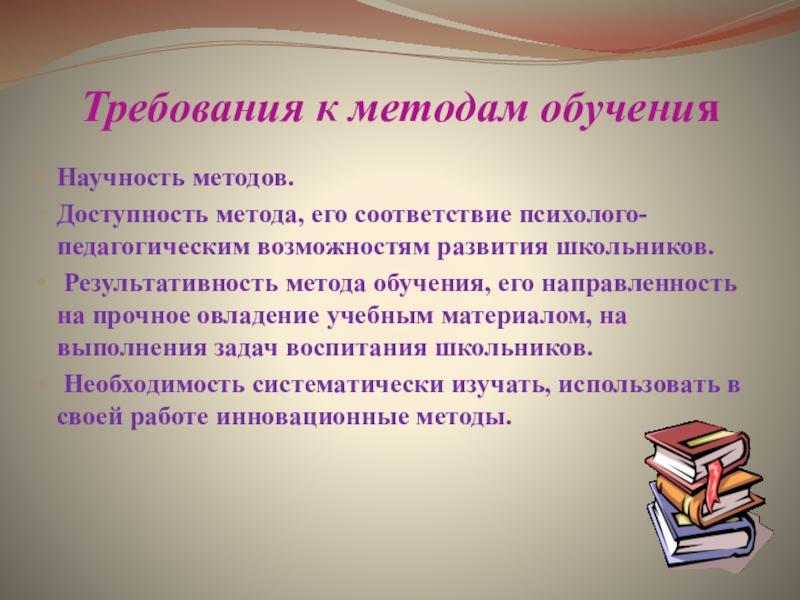 Требования к методам обучения

Научность методов.

Доступность метода, его соответствие психолого-педагогическим возможностям развития школьников.

Результативность метода обучения, его направленность на прочное овладение учебным материалом, на выполнения задач воспитания школьников.

Необходимость систематически изучать, использовать в своей работе инновационные методы.